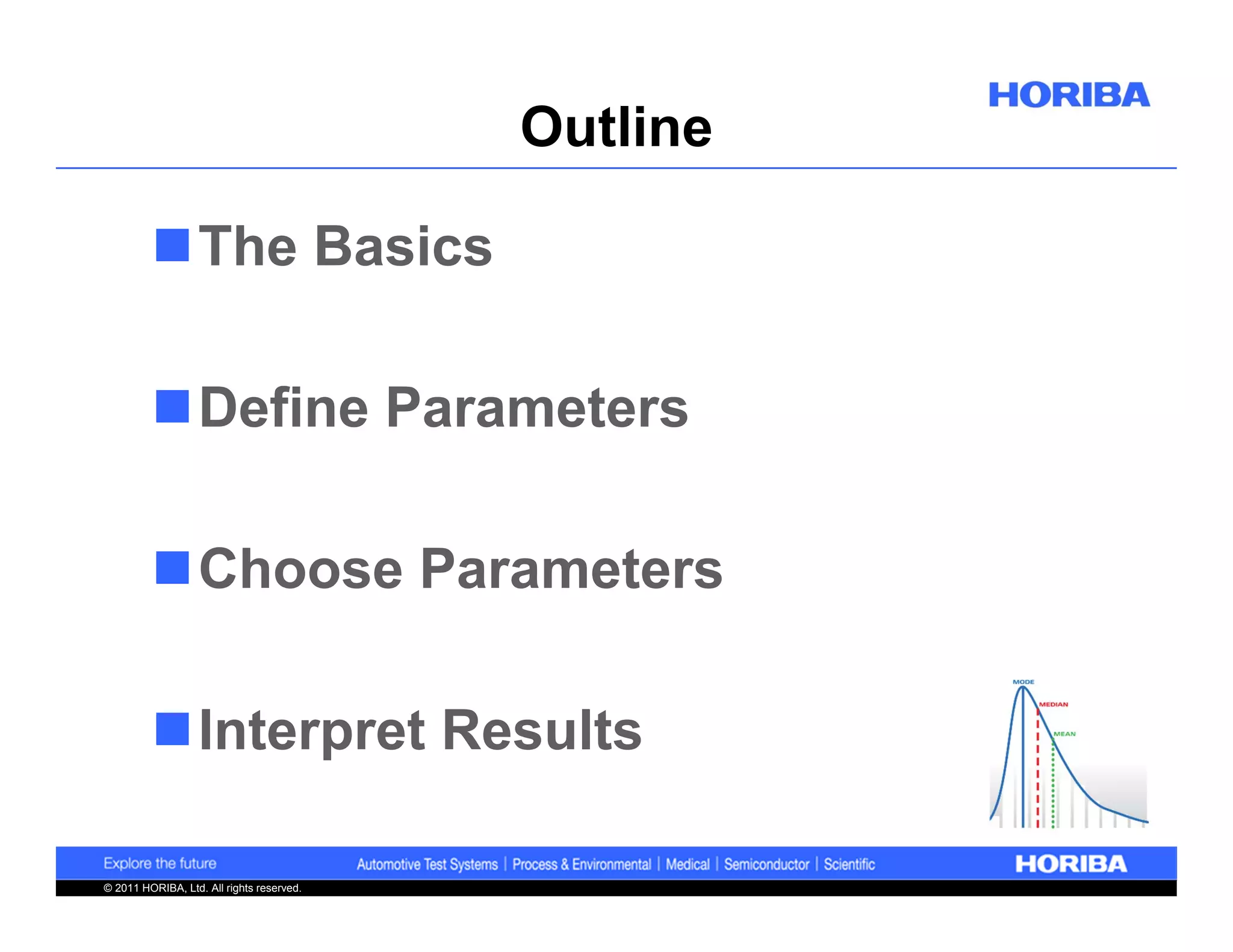 HORIBA

Outline

The Basics

Define Parameters

Choose Parameters

Interpret Results

MODE
MEDIAN
MEAN

Explore the future

Automotive Test Systems | Process & Environmental | Medical | Semiconductor | Scientific

HORIBA

© 2011 HORIBA, Ltd. All rights reserved.